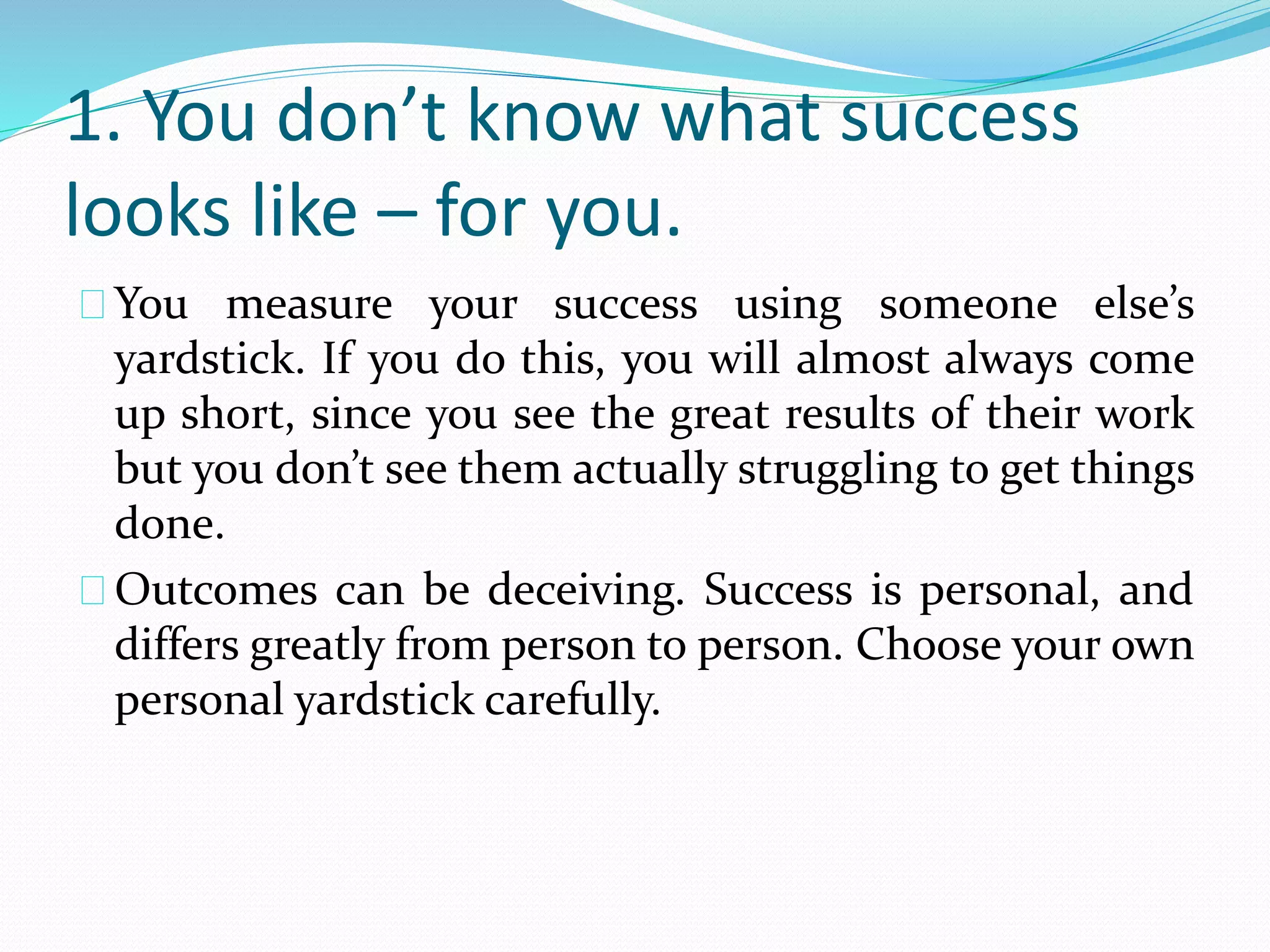 1. You don’t know what success looks like – for you.

You measure your success using someone else’s yardstick. If you do this, you will almost always come up short, since you see the great results of their work but you don’t see them actually struggling to get things done.

Outcomes can be deceiving. Success is personal, and differs greatly from person to person. Choose your own personal yardstick carefully.